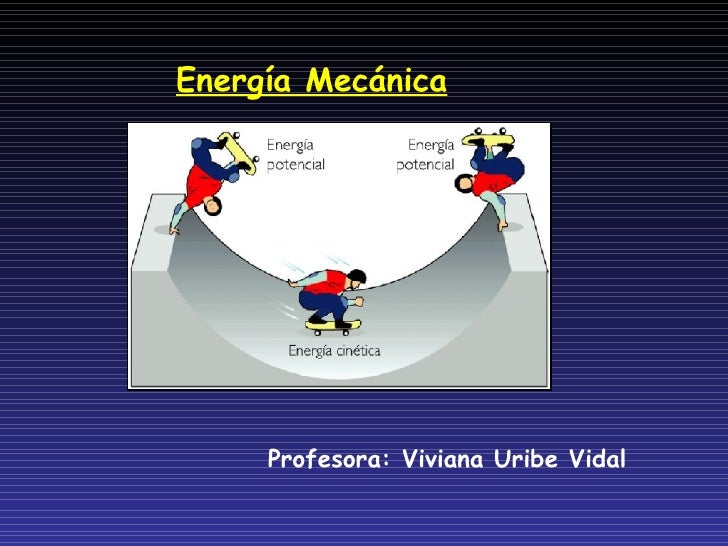 Energía Mecánica

Energía potencial

Energía potencial

Energía cinética

Profesora: Viviana Uribe Vidal